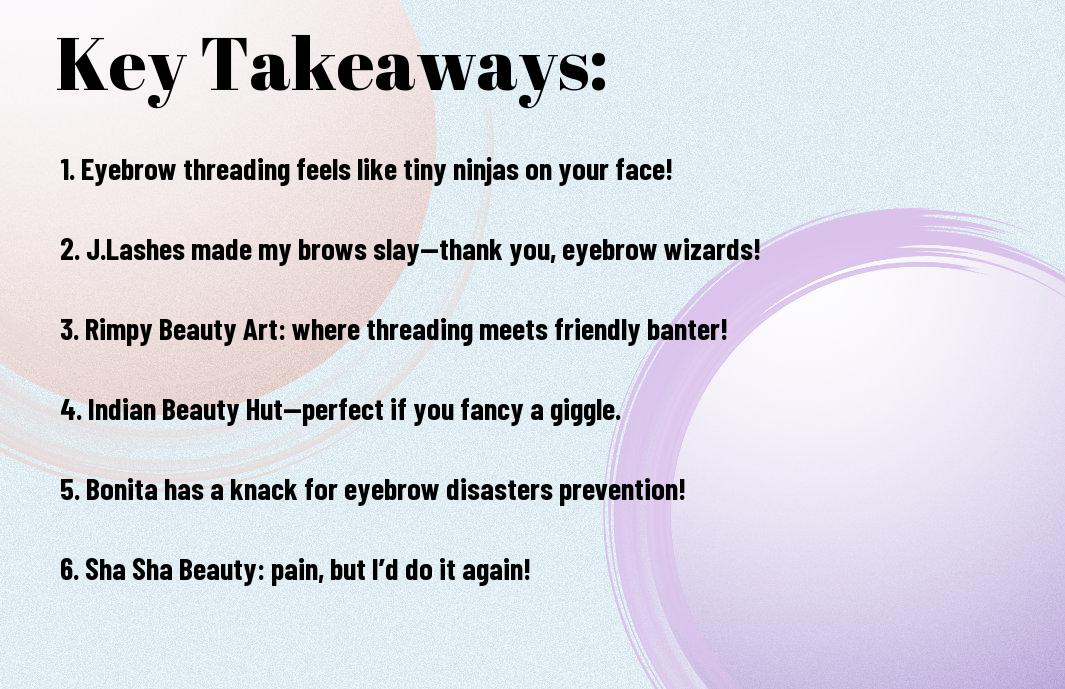 Key Takeaways:

1. Eyebrow threading feels like tiny ninjas on your face!

2. J.Lashes made my brows slay—thank you, eyebrow wizards!

3. Rimpy Beauty Art: where threading meets friendly banter!

4. Indian Beauty Hut—perfect if you fancy a giggle.

5. Bonita has a knack for eyebrow disasters prevention!

6. Sha Sha Beauty: pain, but I'd do it again!